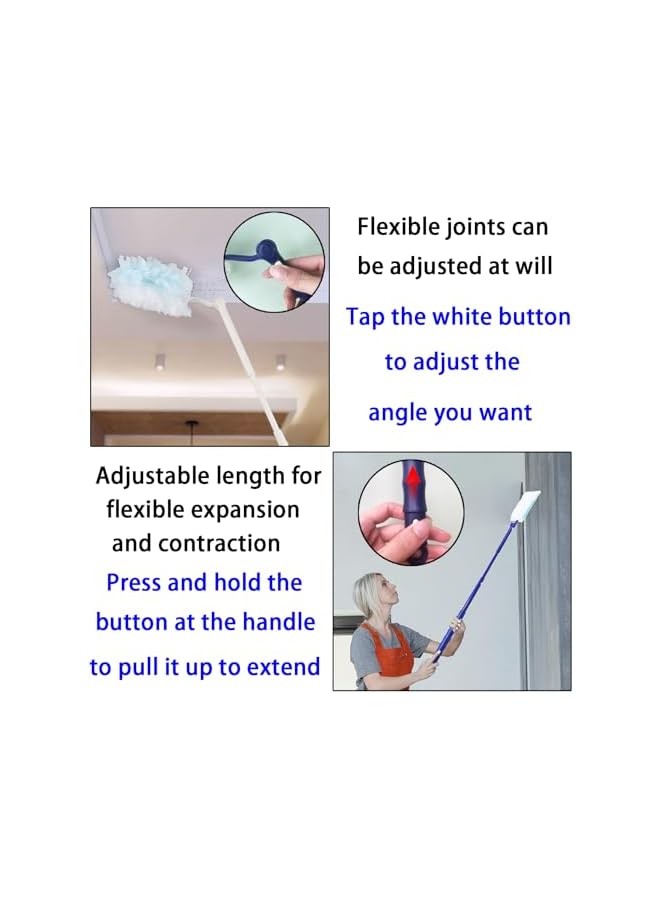 Flexible joints can be adjusted at will

Tap the white button to adjust the angle you want

Adjustable length for flexible expansion and contraction

Press and hold the button at the handle to pull it up to extend